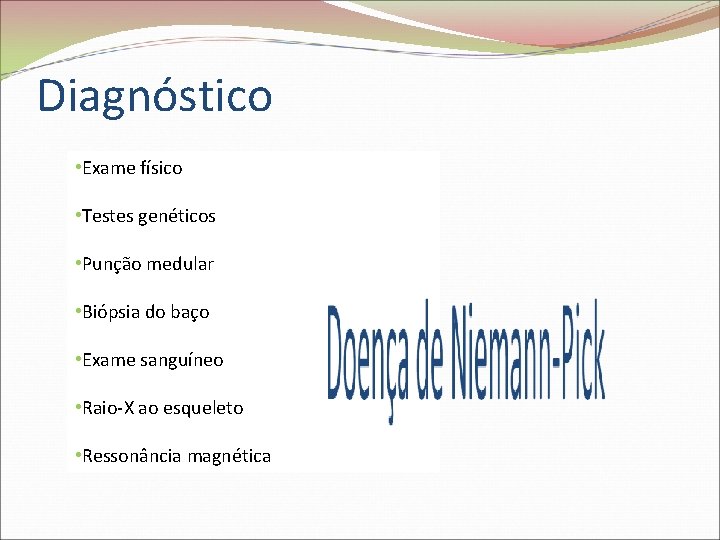 Diagnóstico

•Exame físico

•Testes genéticos

•Punção medular

•Biópsia do baço

•Exame sanguíneo

•Raio-X ao esqueleto

•Ressonância magnética

Doença de Niemann-Pick